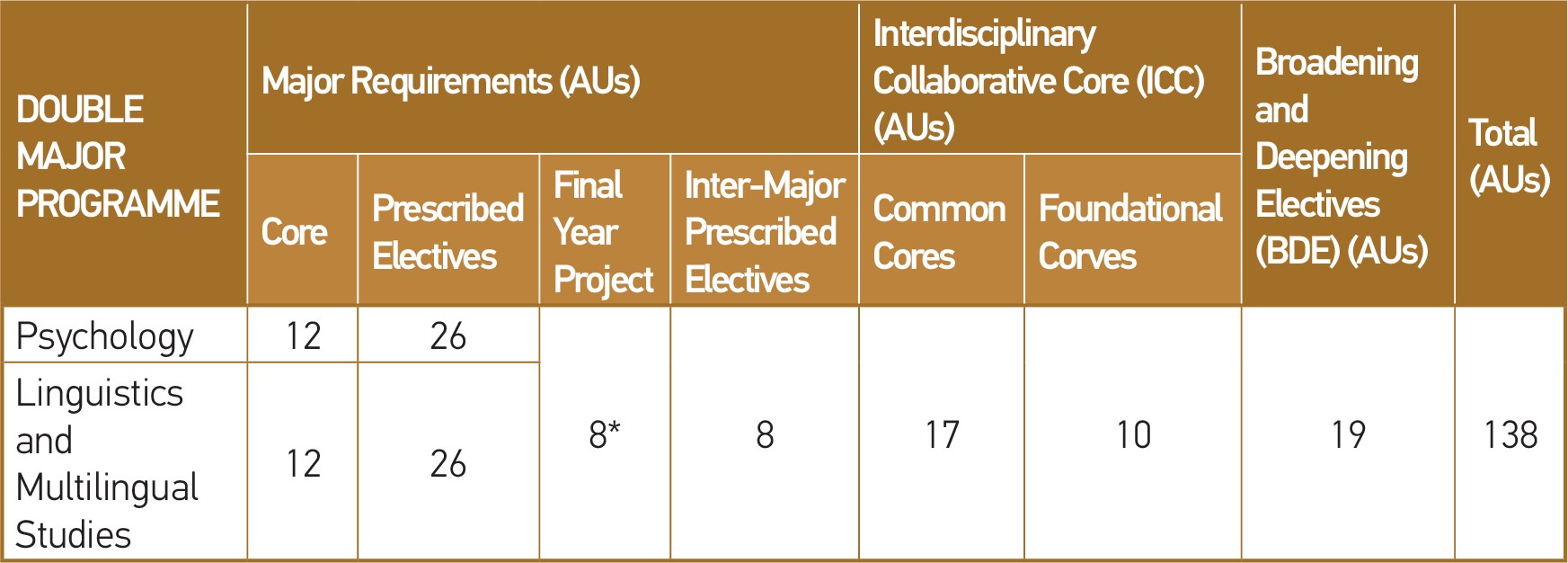 | DOUBLE MAJOR PROGRAMME | Major Requirements (AUs) | | | | Interdisciplinary Collaborative Core (ICC) (AUs) | | Broadening and Deepening Electives (BDE) (AUs) | Total (AUs) |
|---|---|---|---|---|---|---|---|---|
| | Core | Prescribed Electives | Final Year Project | Inter-Major Prescribed Electives | Common Cores | Foundational Corves | | |
| Psychology | 12 | 26 | 8* | 8 | 17 | 10 | 19 | 138 |
| Linguistics and Multilingual Studies | 12 | 26 | | | | | | |